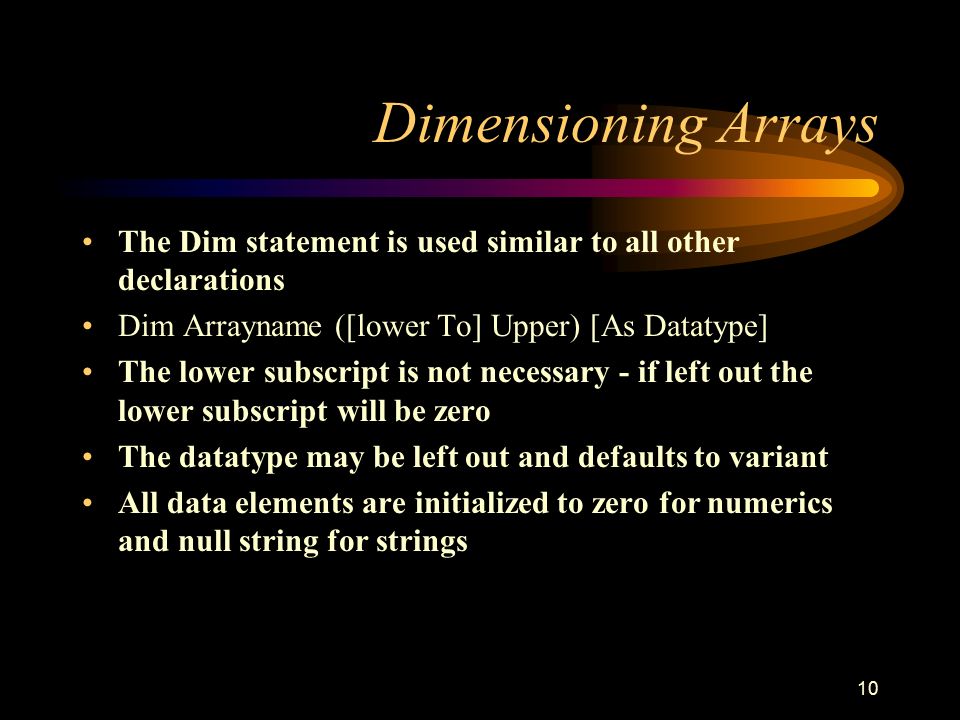 Dimensioning Arrays

• The Dim statement is used similar to all other declarations
• Dim Arrayname ([lower To] Upper) [As Datatype]
• The lower subscript is not necessary - if left out the lower subscript will be zero
• The datatype may be left out and defaults to variant
• All data elements are initialized to zero for numerics and null string for strings

10